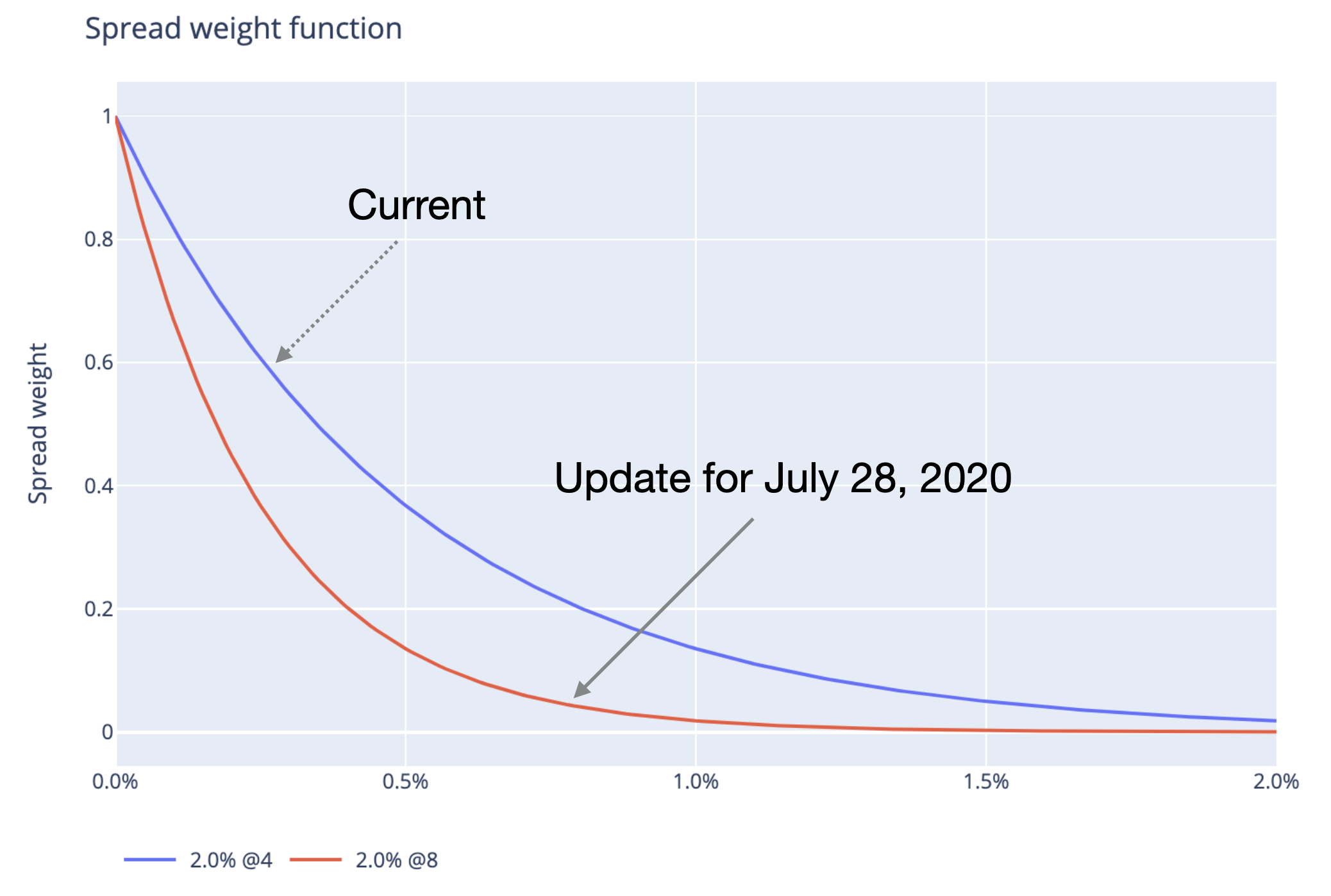 Spread weight function

Spread weight

1
0.8
0.6
0.4
0.2
0

Current

Update for July 28, 2020

0.0%
0.5%
1.0%
1.5%
2.0%

2.0% @4
2.0% @8